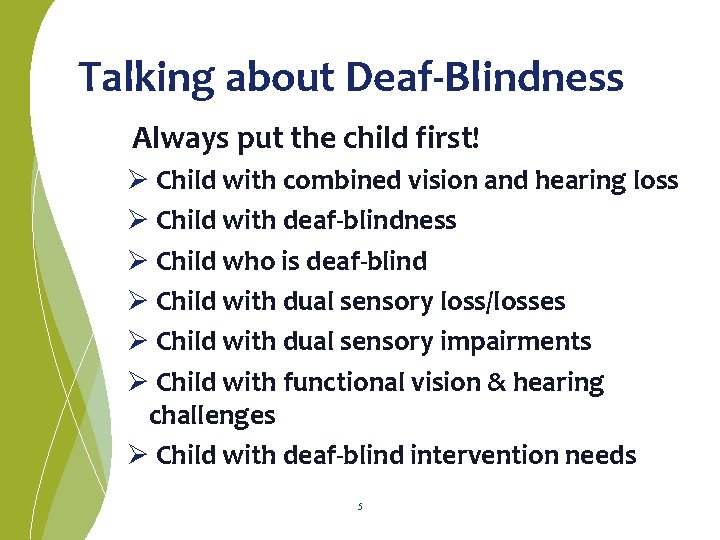 Talking about Deaf-Blindness

Always put the child first!

➢ Child with combined vision and hearing loss
➢ Child with deaf-blindness
➢ Child who is deaf-blind
➢ Child with dual sensory loss/losses
➢ Child with dual sensory impairments
➢ Child with functional vision & hearing challenges
➢ Child with deaf-blind intervention needs

5